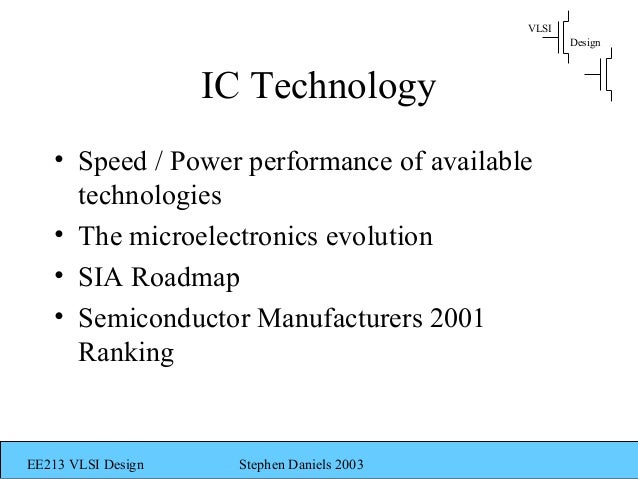 VLSI
Design

IC Technology

• Speed / Power performance of available technologies
• The microelectronics evolution
• SIA Roadmap
• Semiconductor Manufacturers 2001 Ranking

EE213 VLSI Design Stephen Daniels 2003